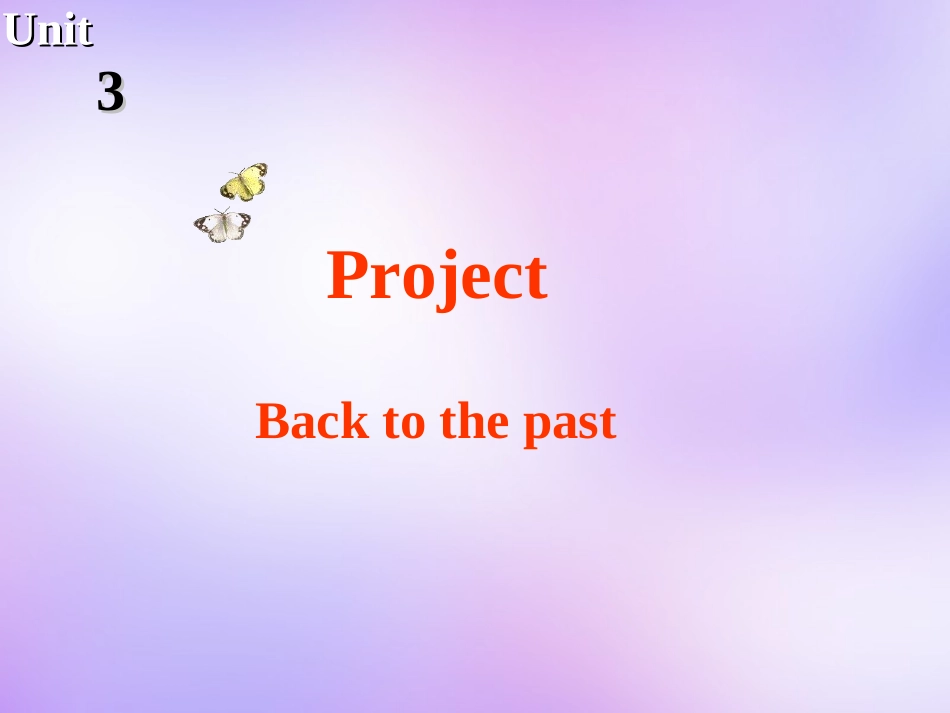 Unit
3

Project

Back to the past